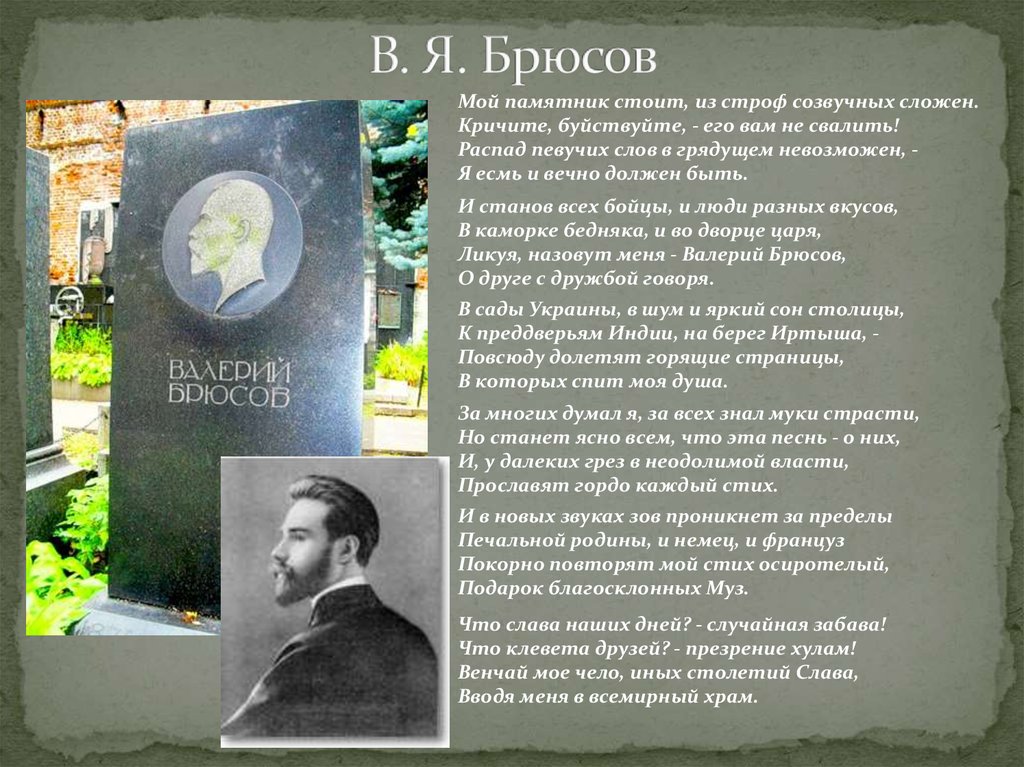 В. Я. Брюсов

ВАЛЕРИЙ БРЮСОВ

Мой памятник стоит, из строф созвучных сложен.
Кричите, буйствуйте, - его вам не свалить!
Распад певучих слов в грядущем невозможен, -
Я есмь и вечно должен быть.

И станов всех бойцы, и люди разных вкусов,
В каморке бедняка, и во дворце царя,
Ликуя, назовут меня - Валерий Брюсов,
О друге с дружбой говоря.

В сады Украины, в шум и яркий сон столицы,
К преддверьям Индии, на берег Иртыша, -
Повсюду долетят горящие страницы,
В которых спит моя душа.

За многих думал я, за всех знал муки страсти,
Но станет ясно всем, что эта песнь - о них,
И, у далеких грез в неодолимой власти,
Прославят гордо каждый стих.

И в новых звуках зов проникнет за пределы
Печальной родины, и немец, и француз
Покорно повторят мой стих осиротелый,
Подарок благосклонных Муз.

Что слава наших дней? - случайная забава!
Что клевета друзей? - презрение хулам!
Венчай мое чело, иных столетий Слава,
Вводя меня в всемирный храм.